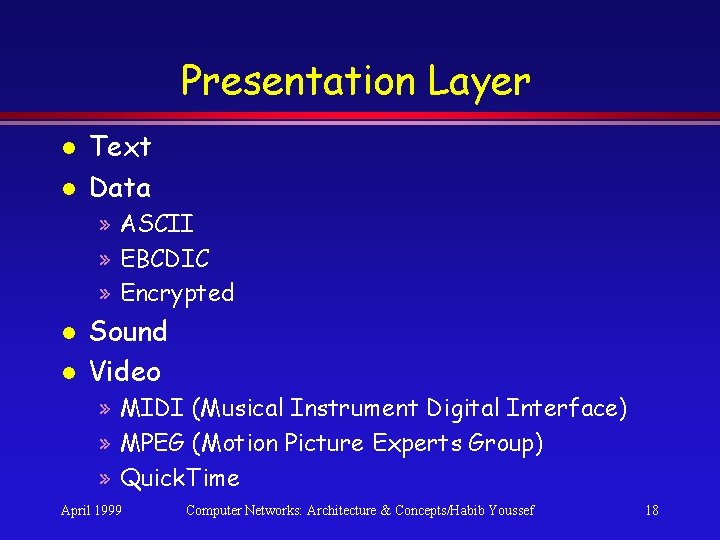 Presentation Layer

- Text
- Data
  » ASCII
  » EBCDIC
  » Encrypted
- Sound
- Video
  » MIDI (Musical Instrument Digital Interface)
  » MPEG (Motion Picture Experts Group)
  » QuickTime

April 1999 Computer Networks: Architecture & Concepts/Habib Youssef 18